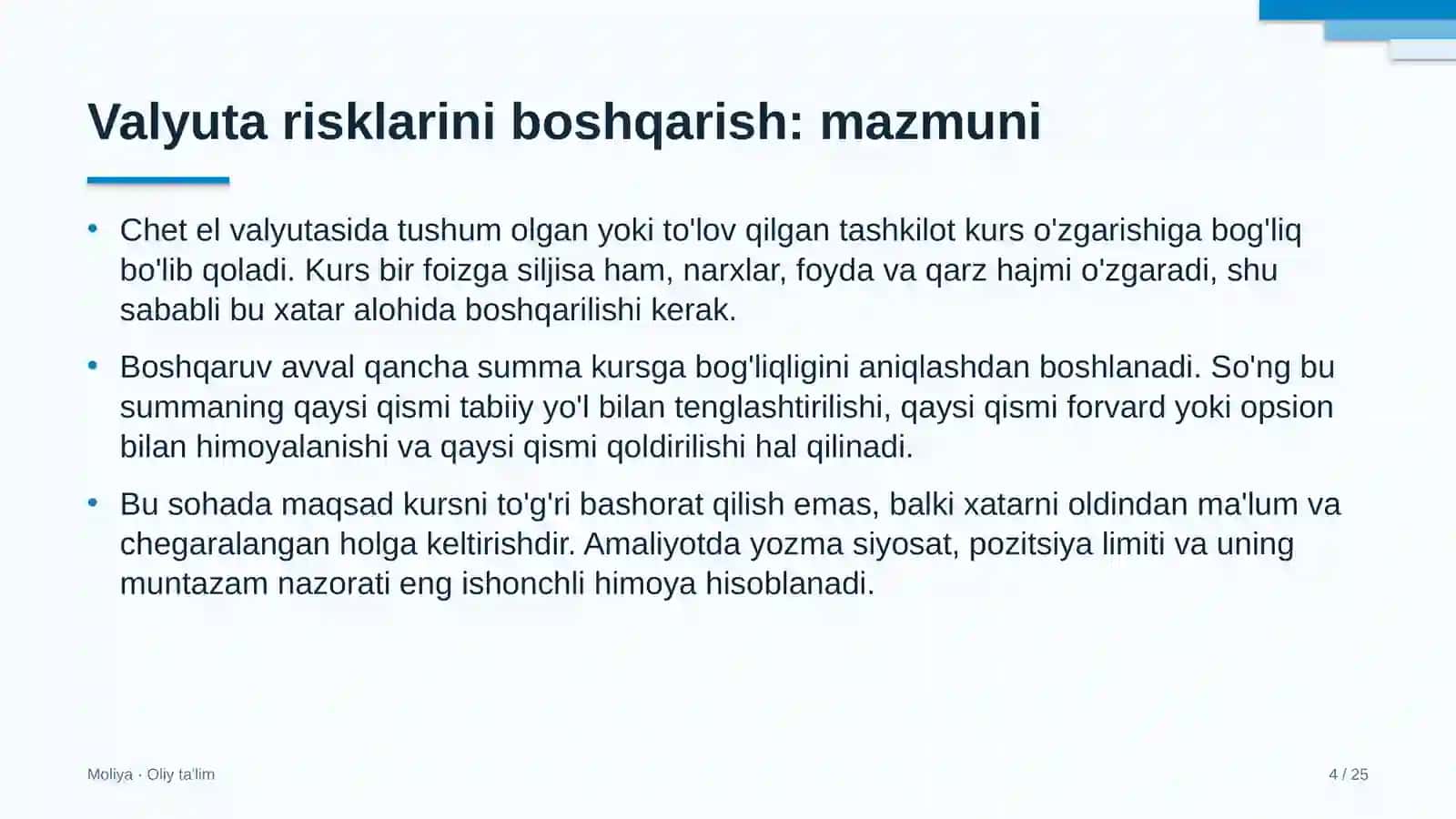 Valyuta risklarini boshqarish: mazmuni

• Chet el valyutasida tushum olgan yoki to'lov qilgan tashkilot kurs o'zgarishiga bog'liq bo'lib qoladi. Kurs bir foizga siljisa ham, narxlar, foyda va qarz hajmi o'zgaradi, shu sababli bu xatar alohida boshqarilishi kerak.

• Boshqaruv avval qancha summa kursga bog'liqligini aniqlashdan boshlanadi. So'ng bu summaning qaysi qismi tabiiy yo'l bilan tenglashtirilishi, qaysi qismi forvard yoki opsion bilan himoyalanishi va qaysi qismi qoldirilishi hal qilinadi.

• Bu sohada maqsad kursni to'g'ri bashorat qilish emas, balki xatarni oldindan ma'lum va chegaralangan holga keltirishdir. Amaliyotda yozma siyosat, pozitsiya limiti va uning muntazam nazorati eng ishonchli himoya hisoblanadi.

Moliya · Oliy ta'lim

4 / 25